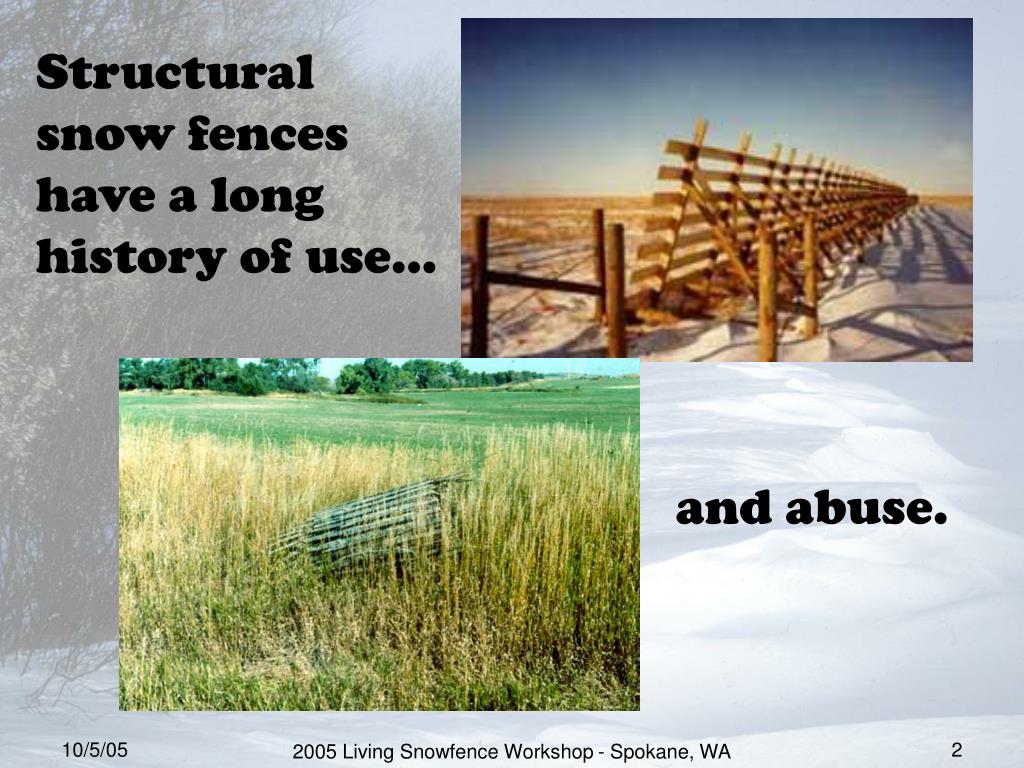 Structural snow fences have a long history of use…

and abuse.

10/5/05

2005 Living Snowfence Workshop - Spokane, WA

2